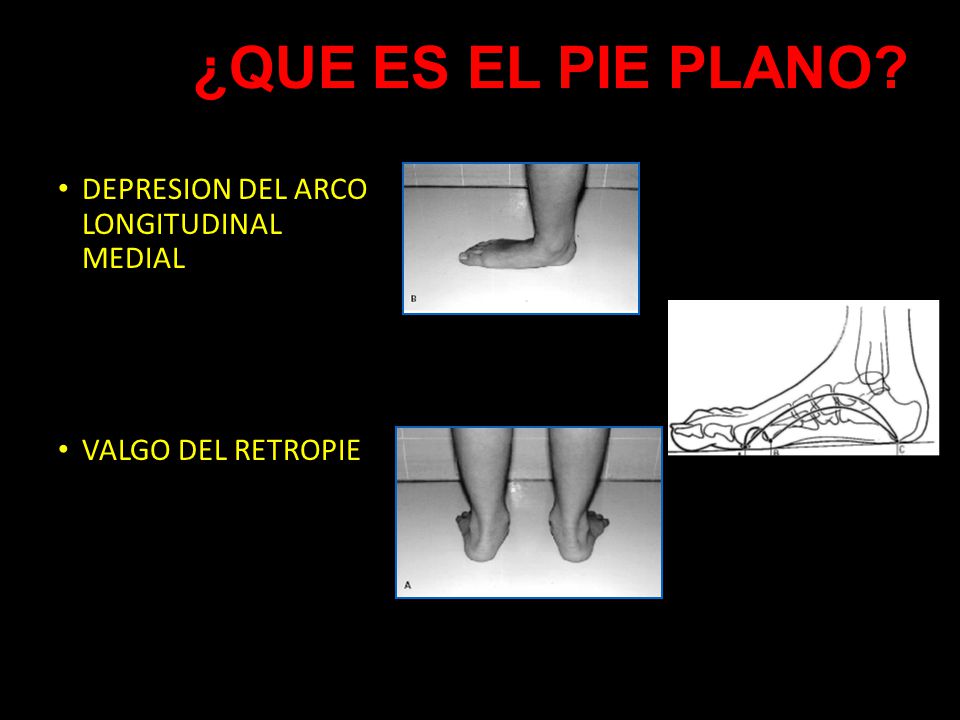 ¿QUE ES EL PIE PLANO?

• DEPRESION DEL ARCO LONGITUDINAL MEDIAL

B

• VALGO DEL RETROPIE

A

B

C